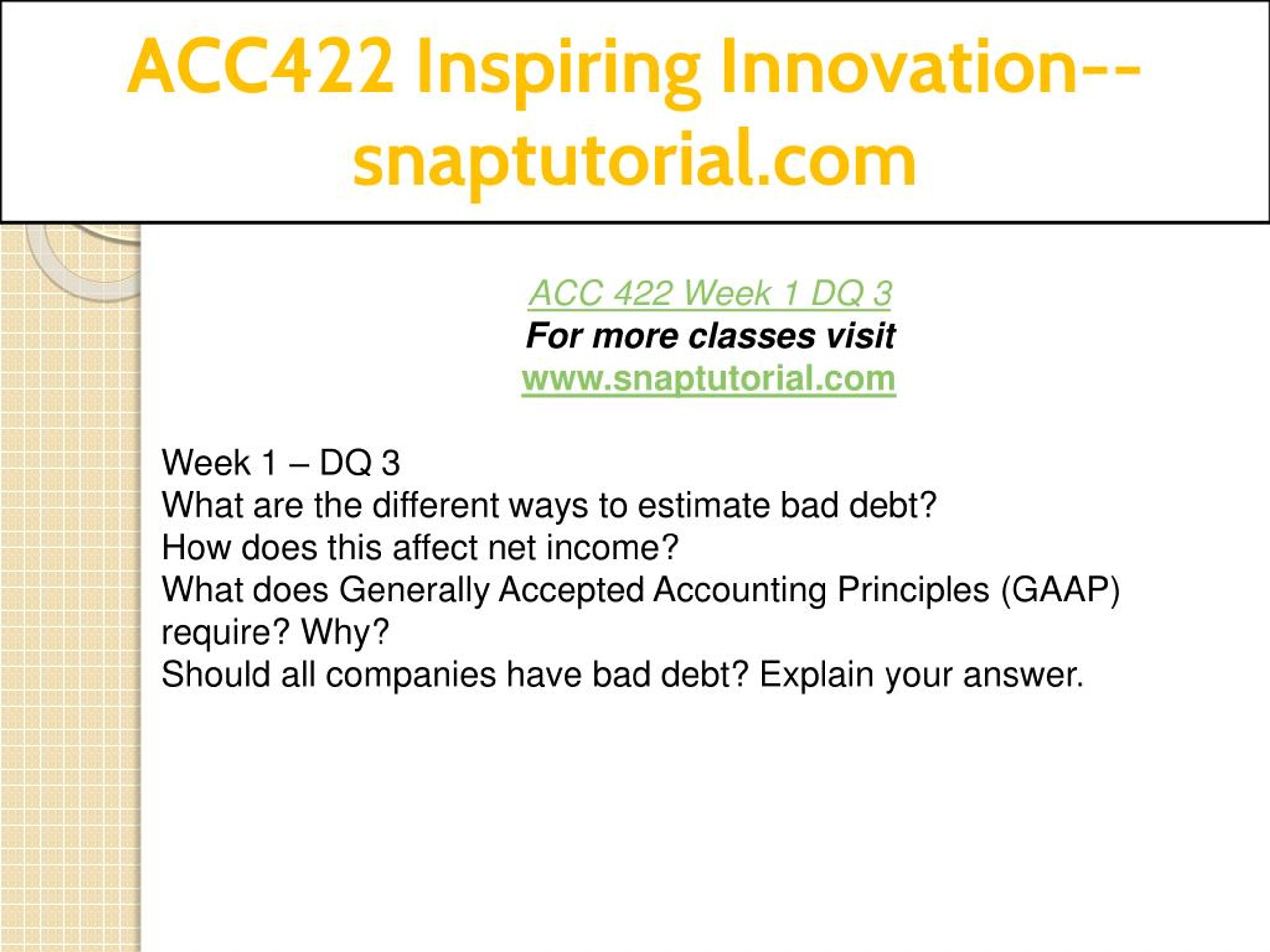 ACC422 Inspiring Innovation--snaptutorial.com

ACC 422 Week 1 DQ 3
For more classes visit
www.snaptutorial.com

Week 1 – DQ 3
What are the different ways to estimate bad debt?
How does this affect net income?
What does Generally Accepted Accounting Principles (GAAP) require? Why?
Should all companies have bad debt? Explain your answer.